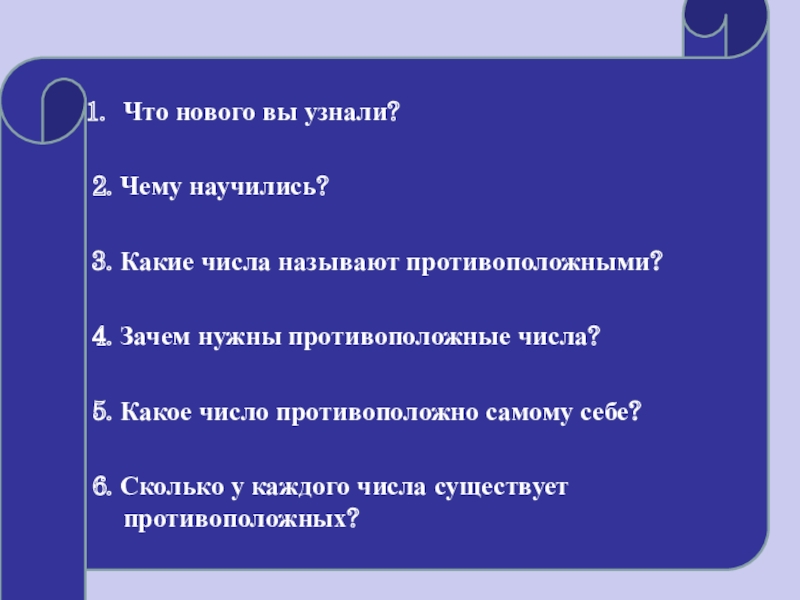 1. Что нового вы узнали?

2. Чему научились?

3. Какие числа называют противоположными?

4. Зачем нужны противоположные числа?

5. Какое число противоположно самому себе?

6. Сколько у каждого числа существует противоположных?